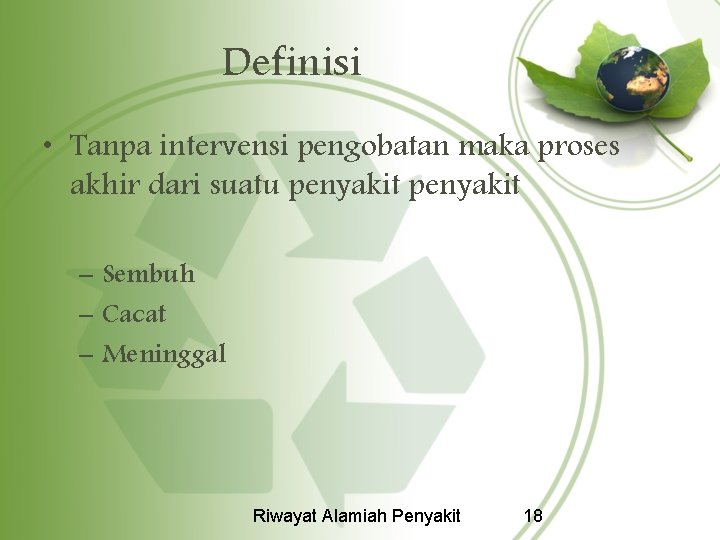 Definisi

• Tanpa intervensi pengobatan maka proses akhir dari suatu penyakit penyakit

– Sembuh
– Cacat
– Meninggal

Riwayat Alamiah Penyakit 18